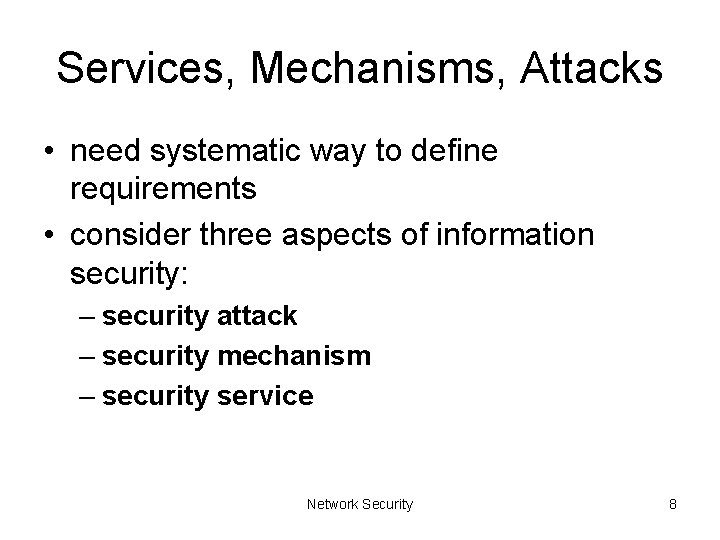 Services, Mechanisms, Attacks

• need systematic way to define requirements
• consider three aspects of information security:
– security attack
– security mechanism
– security service

Network Security

8